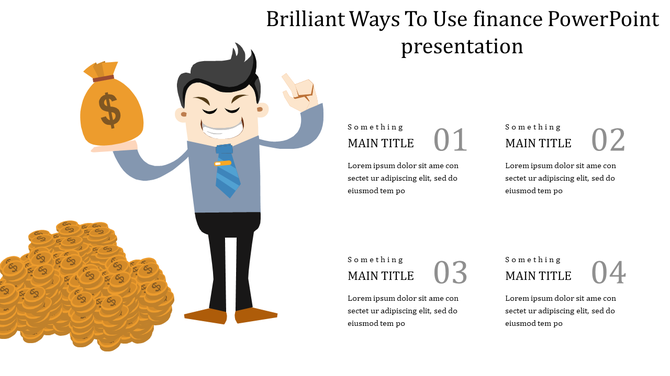 Brilliant Ways To Use finance PowerPoint presentation

$

Something
MAIN TITLE 01
Lorem ipsum dolor sit ame con sectet ur adipiscing elit, sed do eiusmod tem po

Something
MAIN TITLE 02
Lorem ipsum dolor sit ame con sectet ur adipiscing elit, sed do eiusmod tem po

Something
MAIN TITLE 03
Lorem ipsum dolor sit ame con sectet ur adipiscing elit, sed do eiusmod tem po

Something
MAIN TITLE 04
Lorem ipsum dolor sit ame con sectet ur adipiscing elit, sed do eiusmod tem po